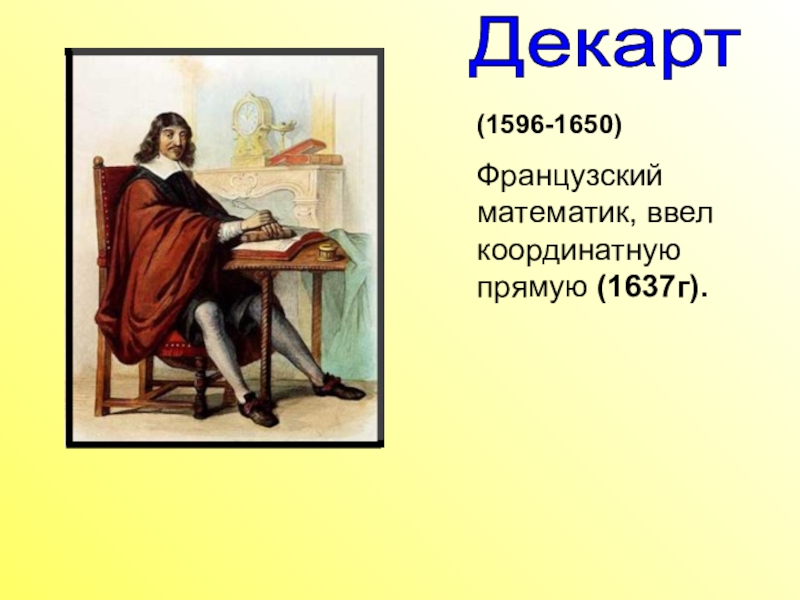 Декарт

(1596-1650)

Французский математик, ввел координатную прямую (1637г).